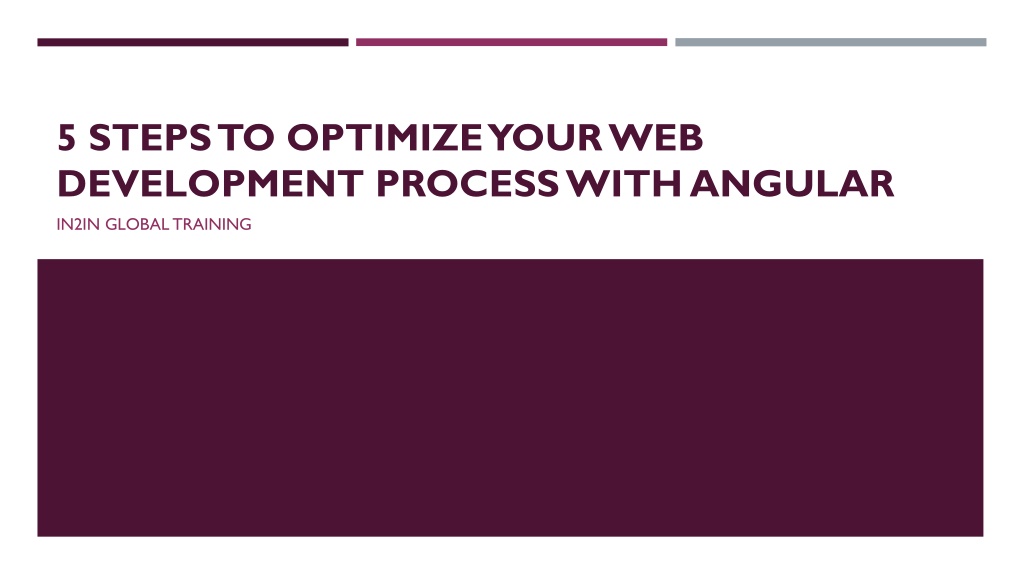 5 STEPS TO OPTIMIZE YOUR WEB DEVELOPMENT PROCESS WITH ANGULAR

IN2IN GLOBAL TRAINING